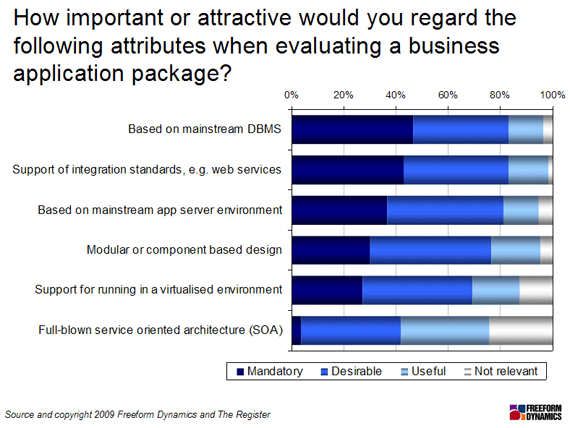 How important or attractive would you regard the following attributes when evaluating a business application package?

0% 20% 40% 60% 80% 100%

Based on mainstream DBMS

Support of integration standards, e.g. web services

Based on mainstream app server environment

Modular or component based design

Support for running in a virtualised environment

Full-blown service oriented architecture (SOA)

Mandatory Desirable Useful Not relevant

Source and copyright 2009 Freeform Dynamics and The Register

FREEFORM DYNAMICS